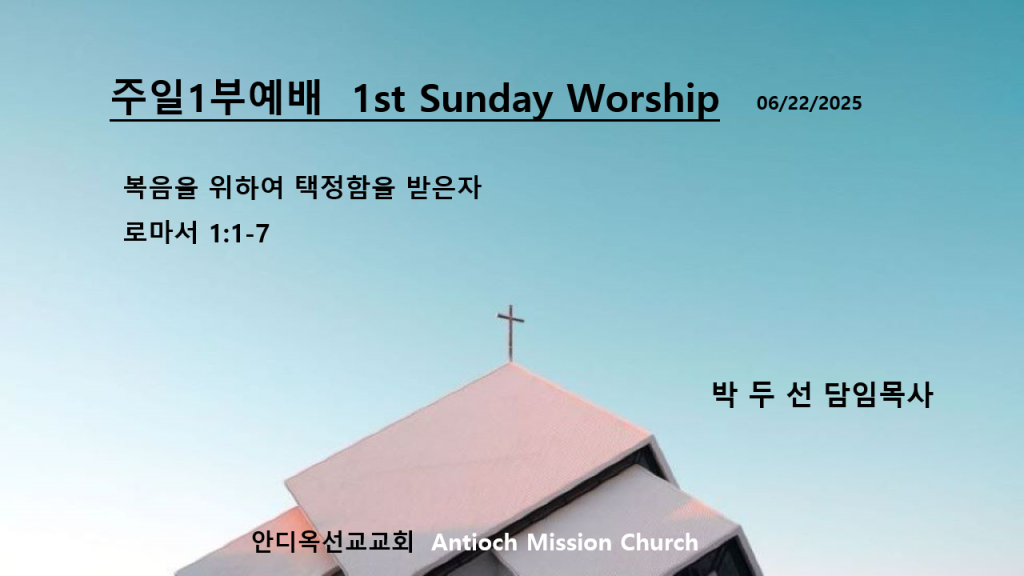 주일1부예배 1st Sunday Worship 06/22/2025

복음을 위하여 택정함을 받은자

로마서 1:1-7

박 두 선 담임목사

안디옥선교교회 Antioch Mission Church